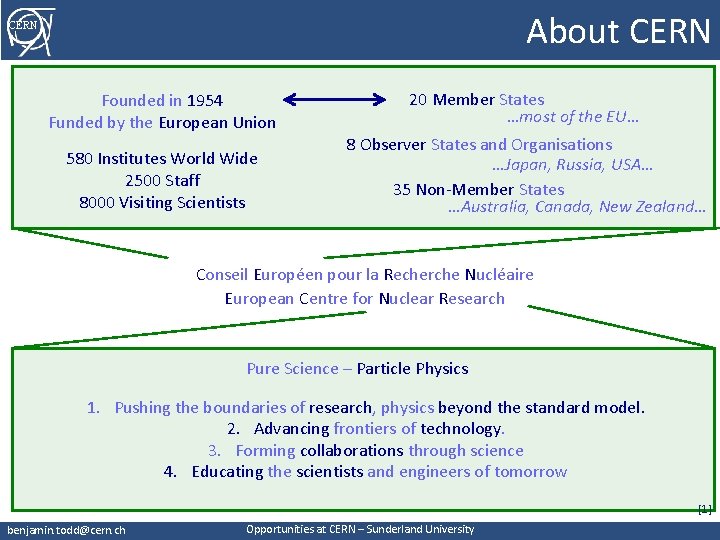 CERN

About CERN

Founded in 1954
Funded by the European Union

580 Institutes World Wide
2500 Staff
8000 Visiting Scientists

20 Member States
...most of the EU...

8 Observer States and Organisations
...Japan, Russia, USA...

35 Non-Member States
...Australia, Canada, New Zealand...

Conseil Européen pour la Recherche Nucléaire
European Centre for Nuclear Research

Pure Science – Particle Physics

1. Pushing the boundaries of research, physics beyond the standard model.
2. Advancing frontiers of technology.
3. Forming collaborations through science
4. Educating the scientists and engineers of tomorrow

[1]

benjamin.todd@cern.ch

Opportunities at CERN – Sunderland University